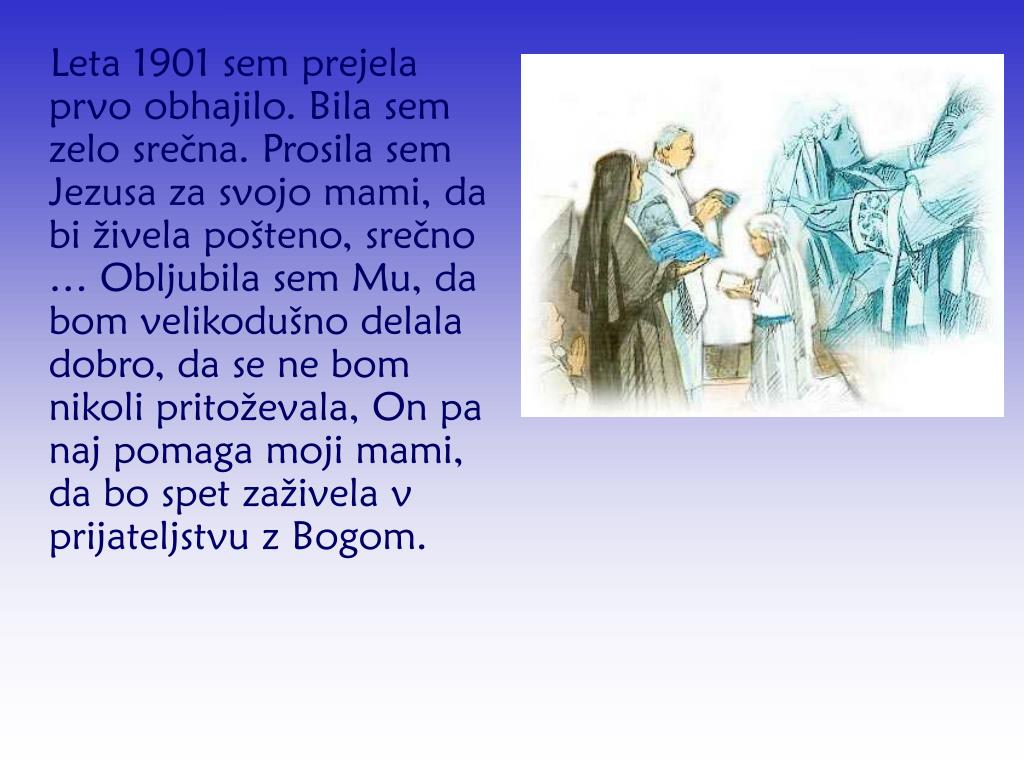 Leta 1901 sem prejela prvo obhajilo. Bila sem zelo srečna. Prosila sem Jezusa za svojo mami, da bi živela pošteno, srečno … Obljubila sem Mu, da bom velikodušno delala dobro, da se ne bom nikoli pritoževala, On pa naj pomaga moji mami, da bo spet zaživela v prijateljstvu z Bogom.